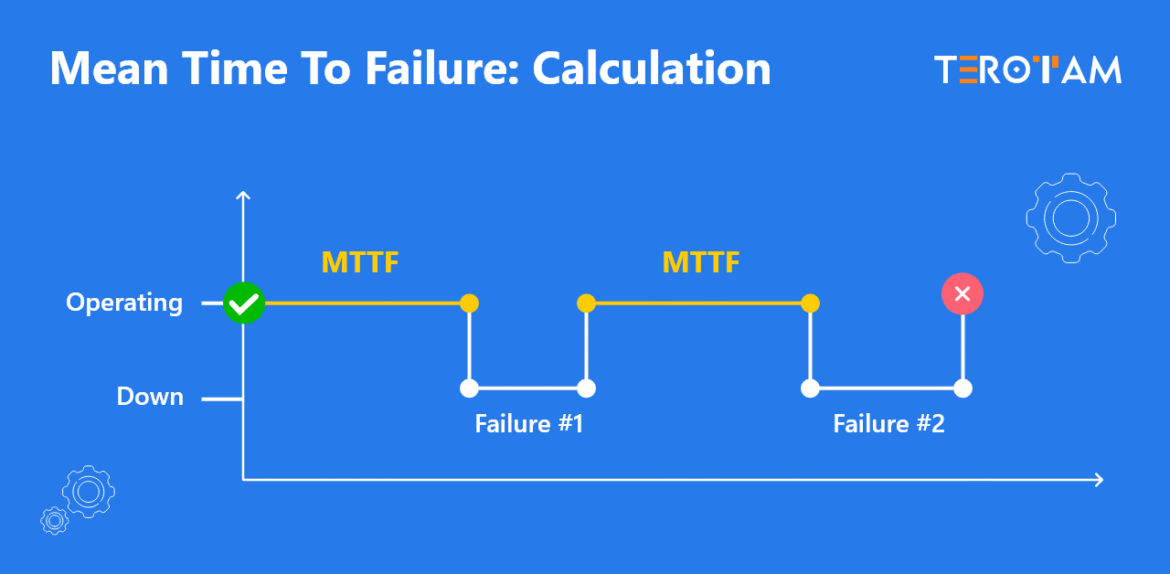 Mean Time To Failure: Calculation

TEROTAM

MTTF

MTTF

Operating

Down

Failure #1

Failure #2